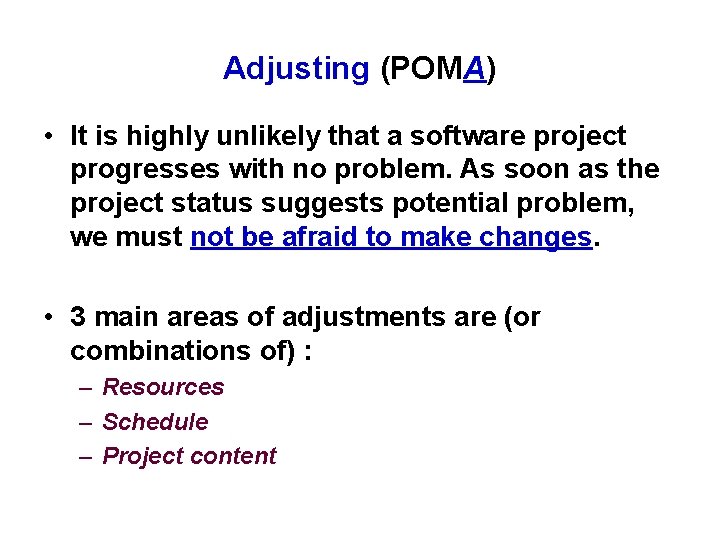 Adjusting (POMA)

• It is highly unlikely that a software project progresses with no problem. As soon as the project status suggests potential problem, we must not be afraid to make changes.

• 3 main areas of adjustments are (or combinations of) :
– Resources
– Schedule
– Project content